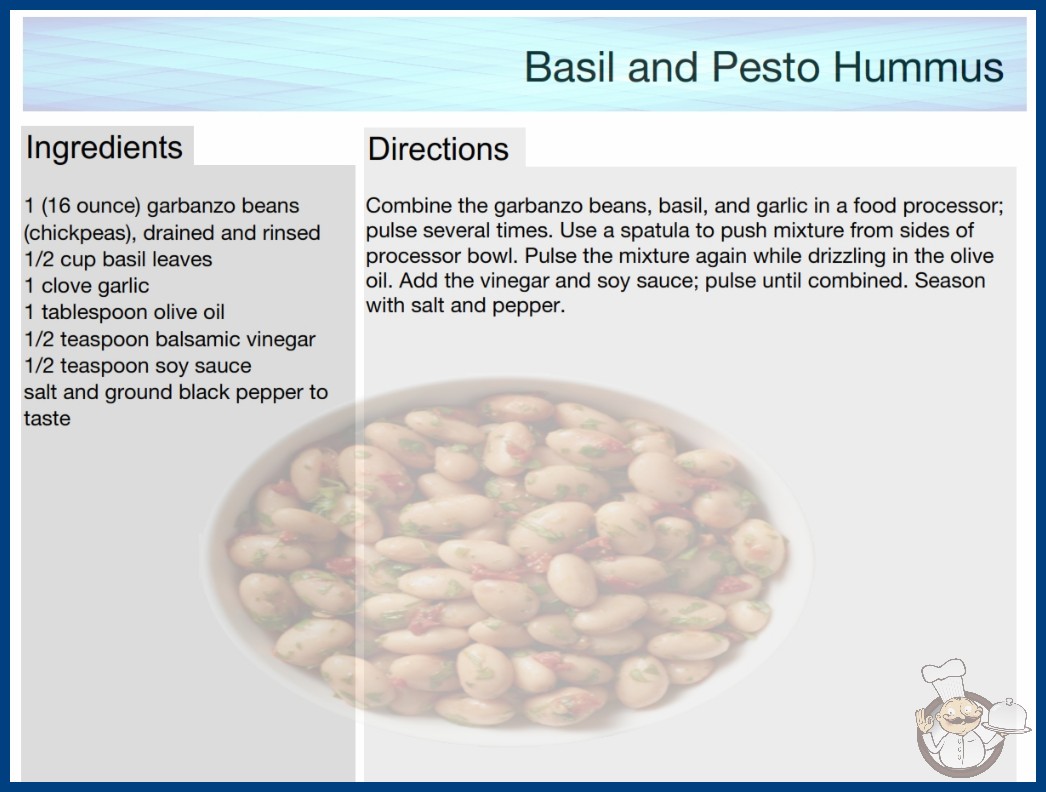 Basil and Pesto Hummus

Ingredients

1 (16 ounce) garbanzo beans (chickpeas), drained and rinsed
1/2 cup basil leaves
1 clove garlic
1 tablespoon olive oil
1/2 teaspoon balsamic vinegar
1/2 teaspoon soy sauce
salt and ground black pepper to taste

Directions

Combine the garbanzo beans, basil, and garlic in a food processor; pulse several times. Use a spatula to push mixture from sides of processor bowl. Pulse the mixture again while drizzling in the olive oil. Add the vinegar and soy sauce; pulse until combined. Season with salt and pepper.